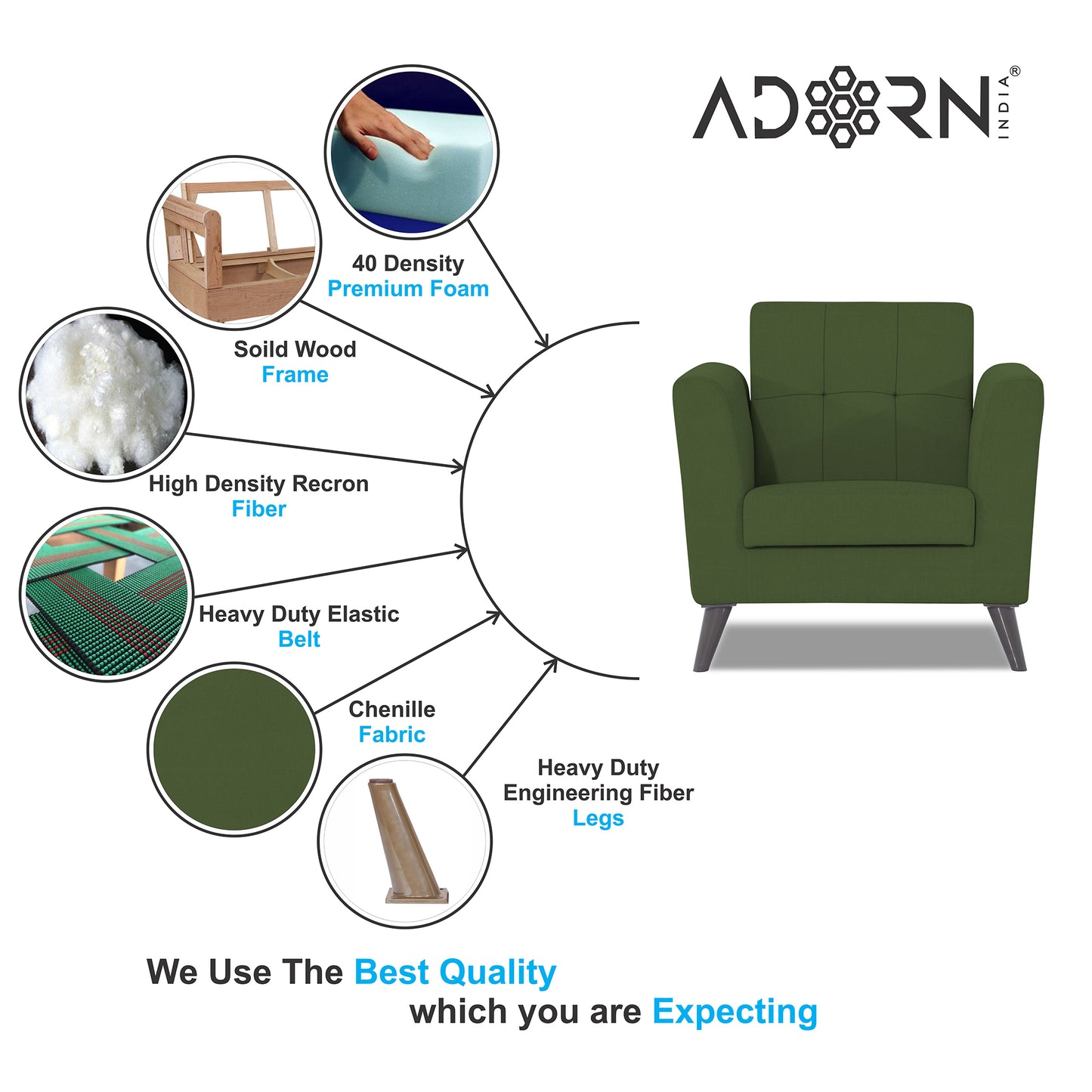 ADORN INDIA®

40 Density
Premium Foam

Soild Wood
Frame

High Density Recron
Fiber

Heavy Duty Elastic
Belt

Chenille
Fabric

Heavy Duty
Engineering Fiber
Legs

We Use The Best Quality
which you are Expecting